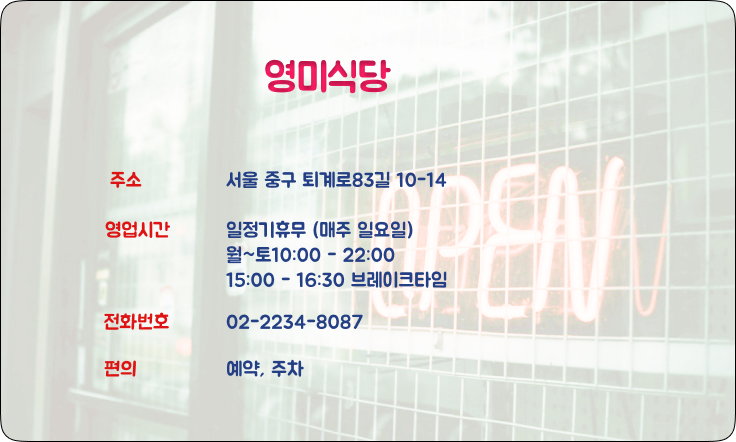 영미식당

주소
서울 중구 퇴계로83길 10-14

영업시간
일정기휴무 (매주 일요일)
월~토10:00 - 22:00
15:00 - 16:30 브레이크타임

전화번호
02-2234-8087

편의
예약, 주차

OPEN